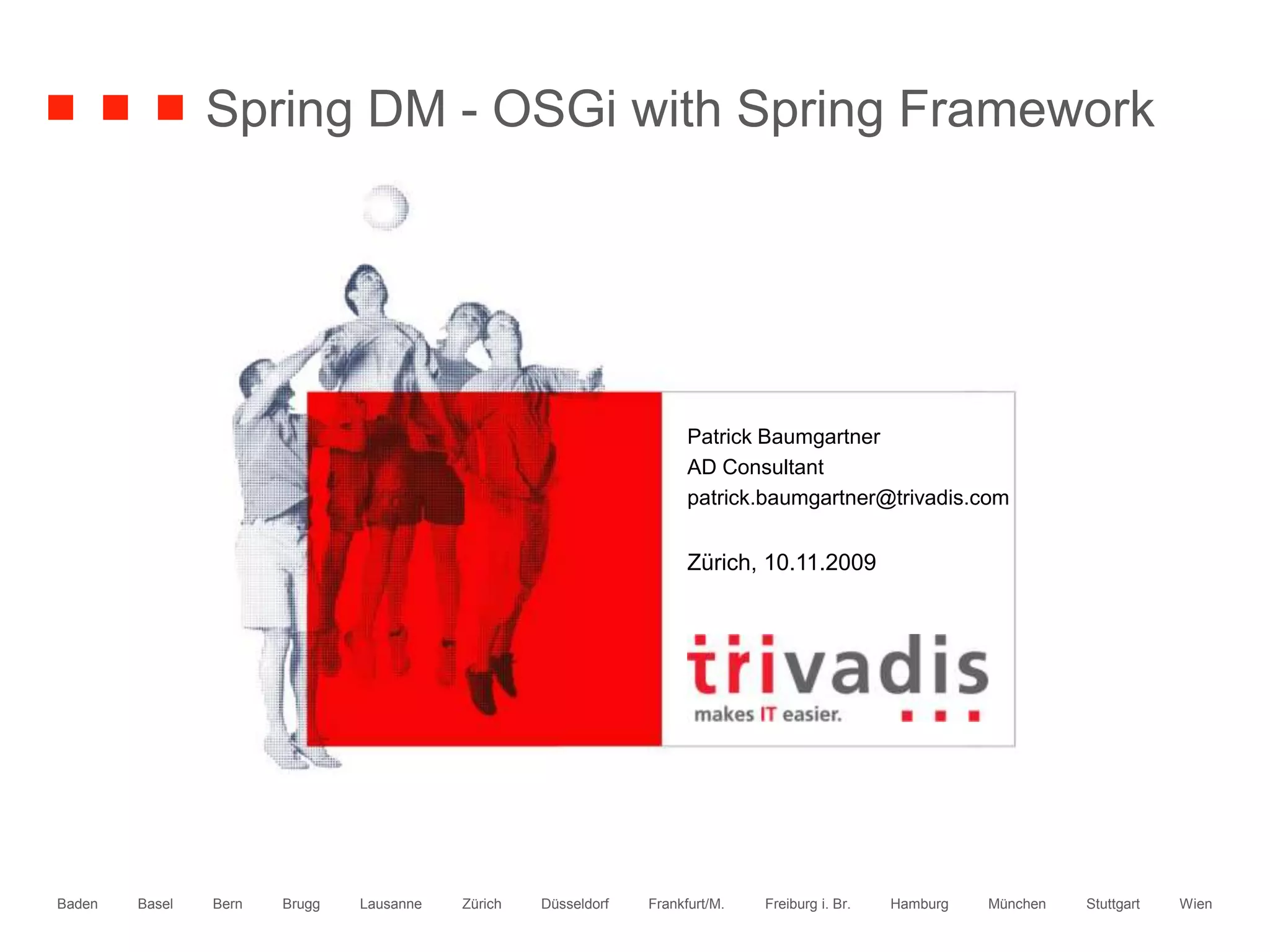 Spring DM - OSGi with Spring Framework

Patrick Baumgartner
AD Consultant
patrick.baumgartner@trivadis.com

Zürich, 10.11.2009

trivadis
makes IT easier.

Baden Basel Bern Brugg Lausanne Zürich Düsseldorf Frankfurt/M. Freiburg i. Br. Hamburg München Stuttgart Wien